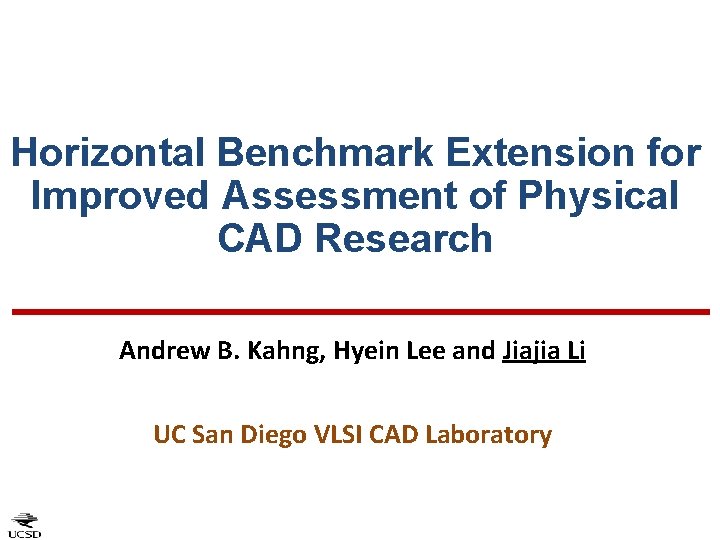 Horizontal Benchmark Extension for Improved Assessment of Physical CAD Research

Andrew B. Kahng, Hyein Lee and Jiajia Li

UC San Diego VLSI CAD Laboratory

UCSD